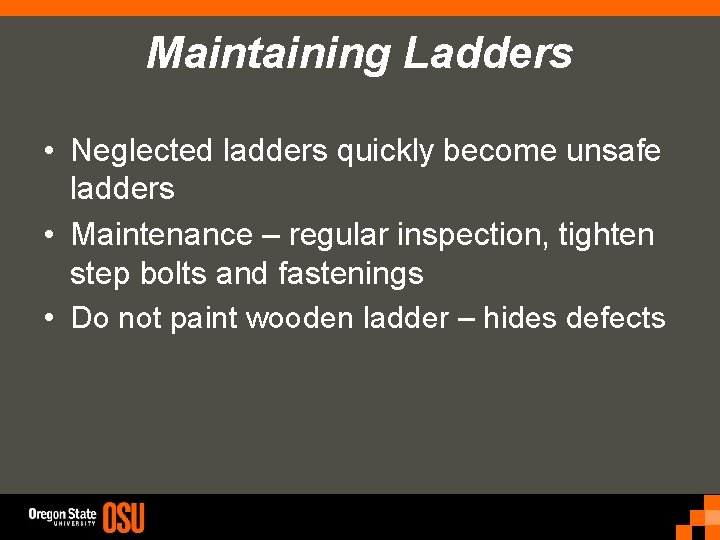 Maintaining Ladders

• Neglected ladders quickly become unsafe ladders
• Maintenance – regular inspection, tighten step bolts and fastenings
• Do not paint wooden ladder – hides defects

Oregon State UNIVERSITY OSU